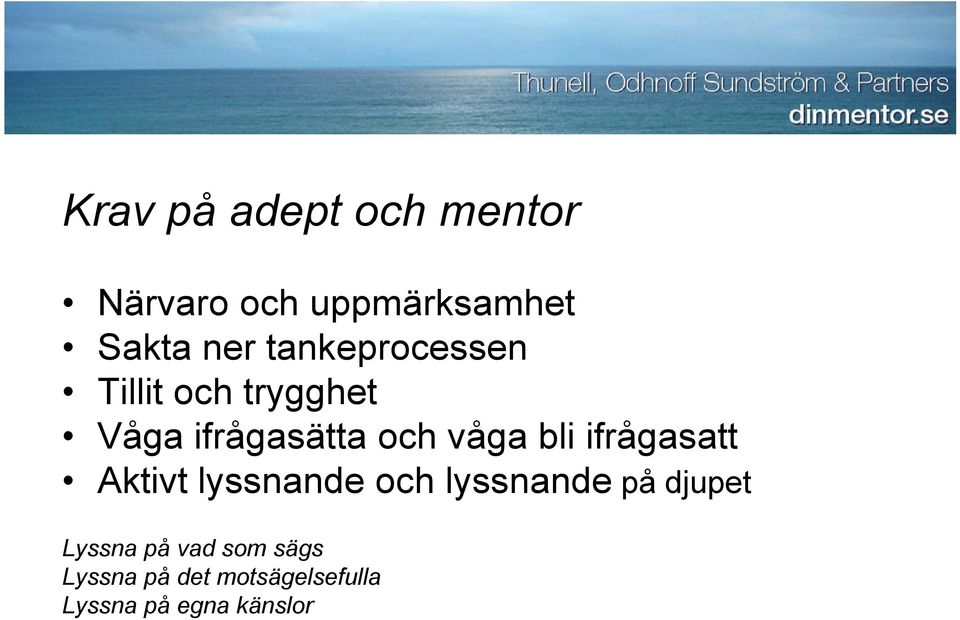 Thunell, Odhnoff Sundström & Partners
dinmentor.se

Krav på adept och mentor

• Närvaro och uppmärksamhet
• Sakta ner tankeprocessen
• Tillit och trygghet
• Våga ifrågasätta och våga bli ifrågasatt
• Aktivt lyssnande och lyssnande på djupet

Lyssna på vad som sägs
Lyssna på det motsägelsefulla
Lyssna på egna känslor